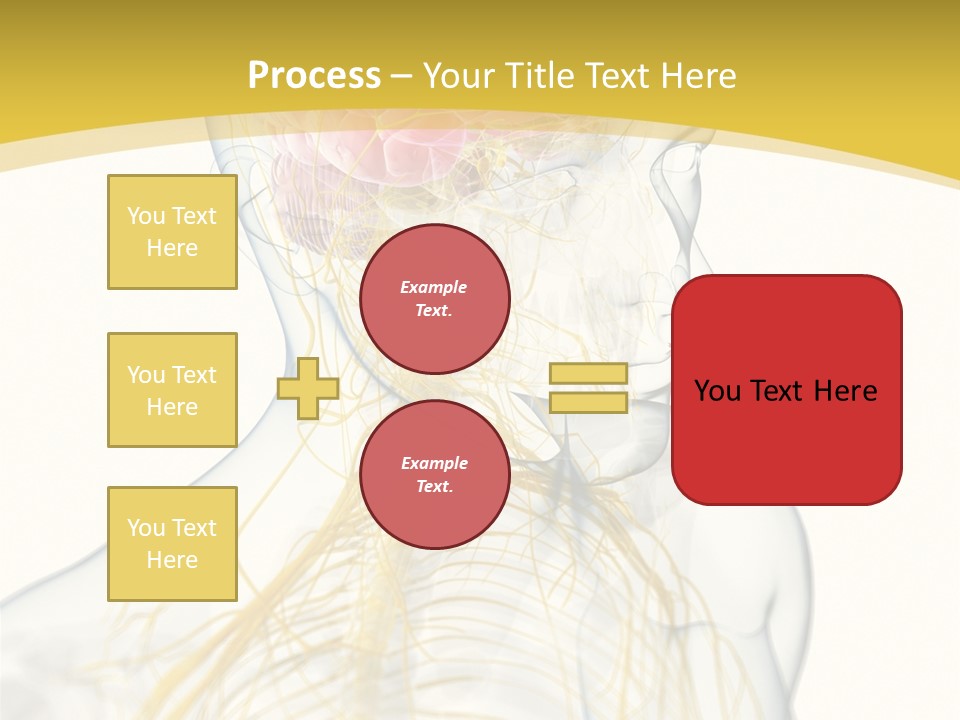 Process – Your Title Text Here

You Text Here

You Text Here

You Text Here

Example Text.

Example Text.

You Text Here